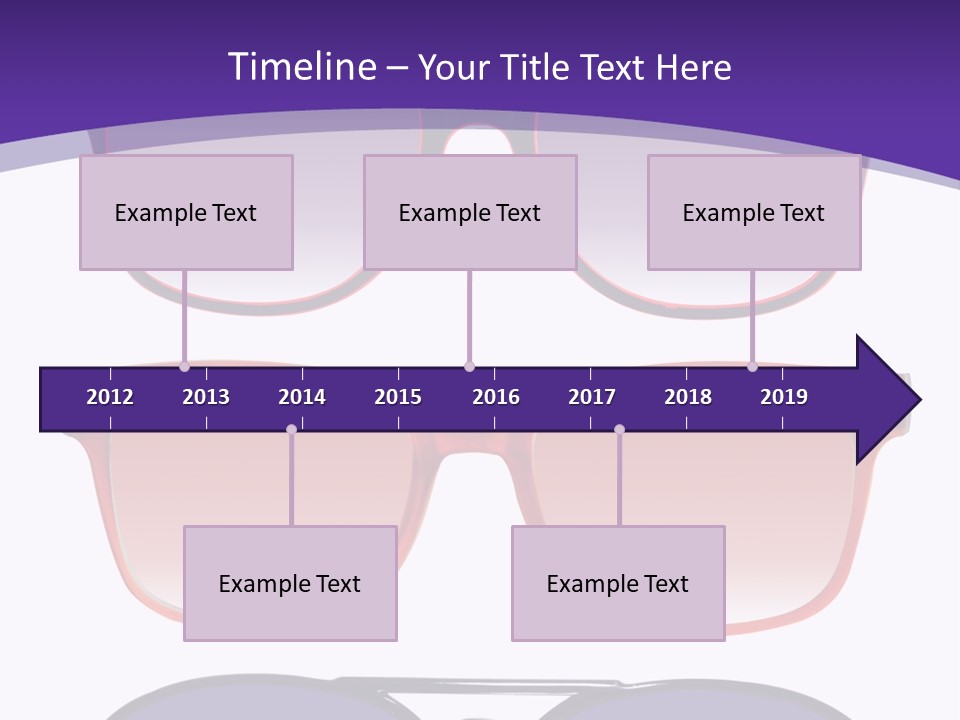 Timeline – Your Title Text Here

Example Text

Example Text

Example Text

2012 2013 2014 2015 2016 2017 2018 2019

Example Text

Example Text